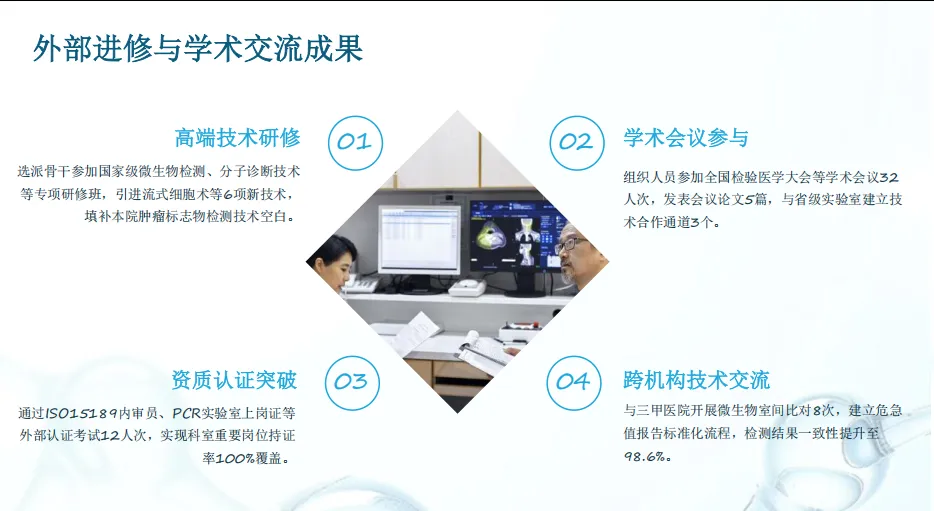 外部进修与学术交流成果

高端技术研修

01

选派骨干参加国家级微生物检测、分子诊断技术等专项研修班，引进流式细胞术等6项新技术，填补本院肿瘤标志物检测技术空白。

02

学术会议参与

组织人员参加全国检验医学大会等学术会议32人次，发表会议论文5篇，与省级实验室建立技术合作通道3个。

资质认证突破

03

通过ISO15189内审员、PCR实验室上岗证等外部认证考试12人次，实现科室重要岗位持证率100%覆盖。

04

跨机构技术交流

与三甲医院开展微生物室间比对8次，建立危急值报告标准化流程，检测结果一致性提升至98.6%。